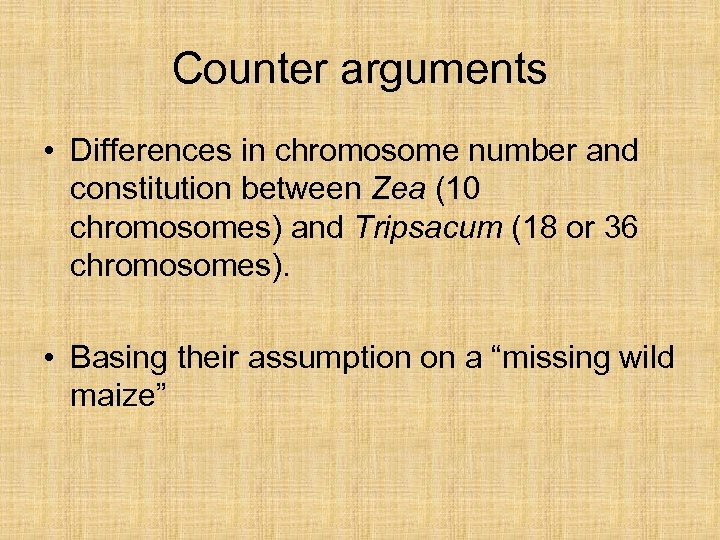 Counter arguments

• Differences in chromosome number and constitution between Zea (10 chromosomes) and Tripsacum (18 or 36 chromosomes).

• Basing their assumption on a “missing wild maize”